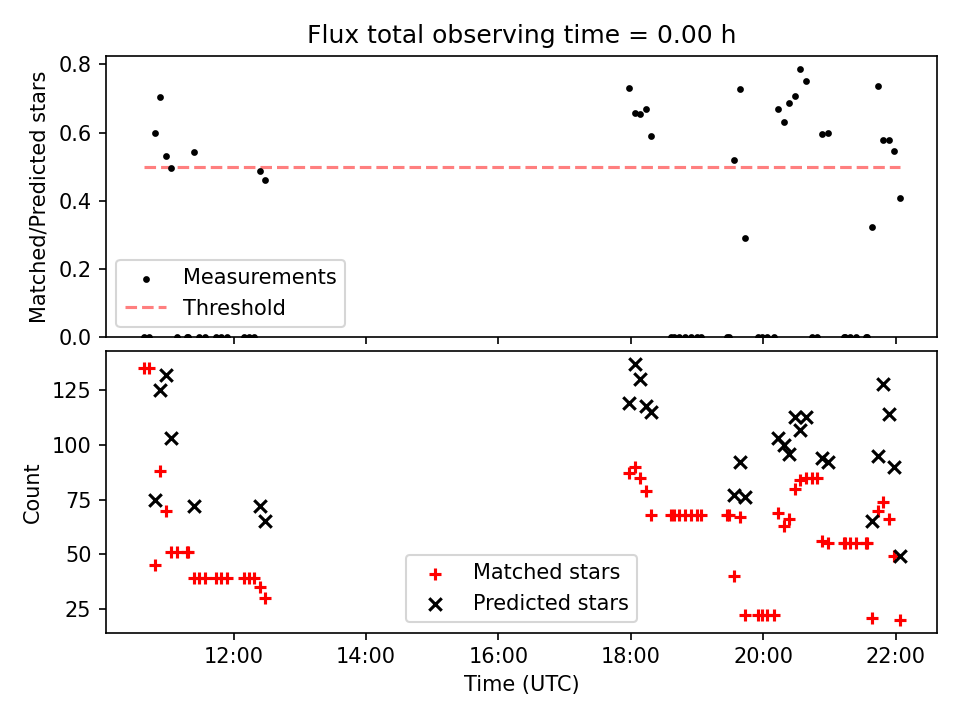 Flux total observing time = 0.00 h

Matched/Predicted stars

0.8
0.6
0.4
0.2
0.0

Measurements
Threshold

Count

125
100
75
50
25

Matched stars
Predicted stars

12:00
14:00
16:00
18:00
20:00
22:00

Time (UTC)